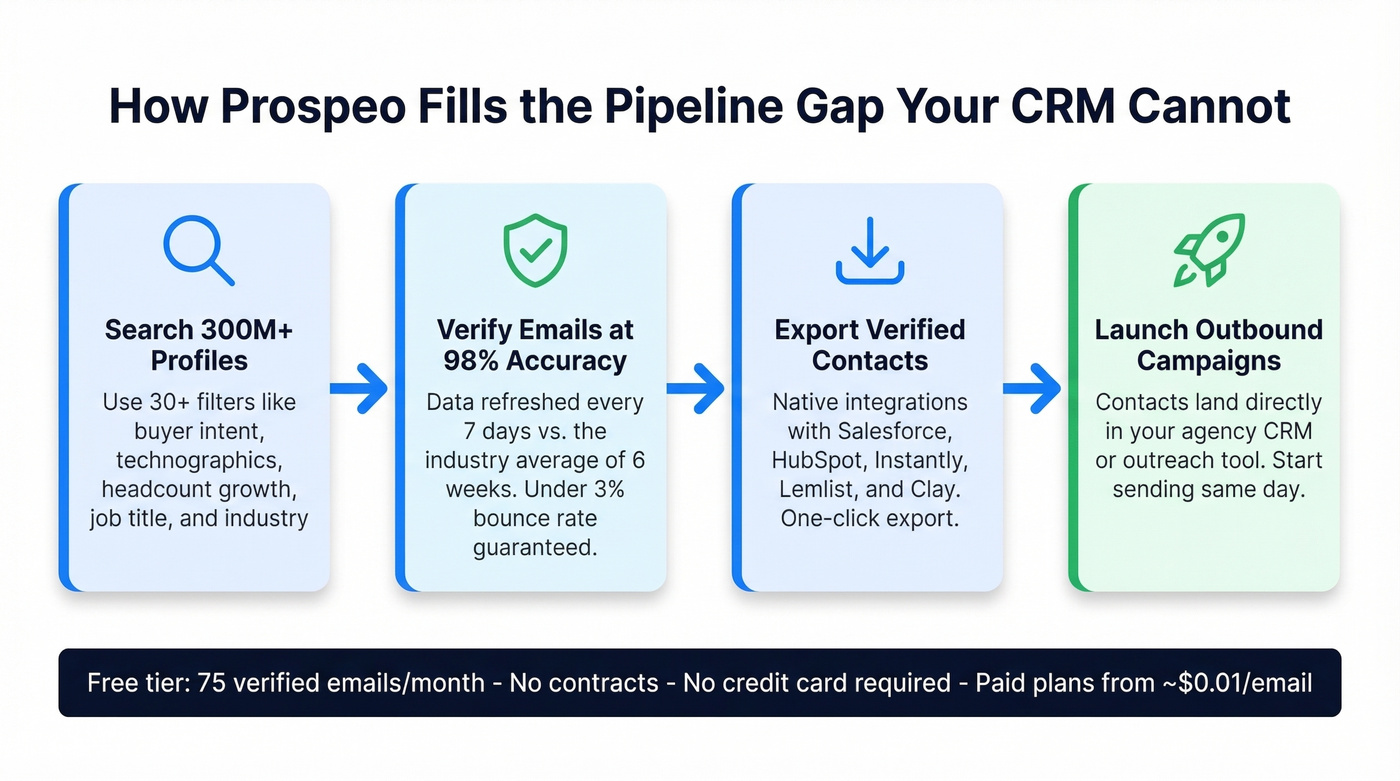 How Prospeo Fills the Pipeline Gap Your CRM Cannot

Search 300M+ Profiles

Use 30+ filters like buyer intent, technographics, headcount growth, job title, and industry

Verify Emails at 98% Accuracy

Data refreshed every 7 days vs. the industry average of 6 weeks. Under 3% bounce rate guaranteed.

Export Verified Contacts

Native integrations with Salesforce, HubSpot, Instantly, Lemlist, and Clay. One-click export.

Launch Outbound Campaigns

Contacts land directly in your agency CRM or outreach tool. Start sending same day.

Free tier: 75 verified emails/month - No contracts - No credit card required - Paid plans from ~$0.01/email